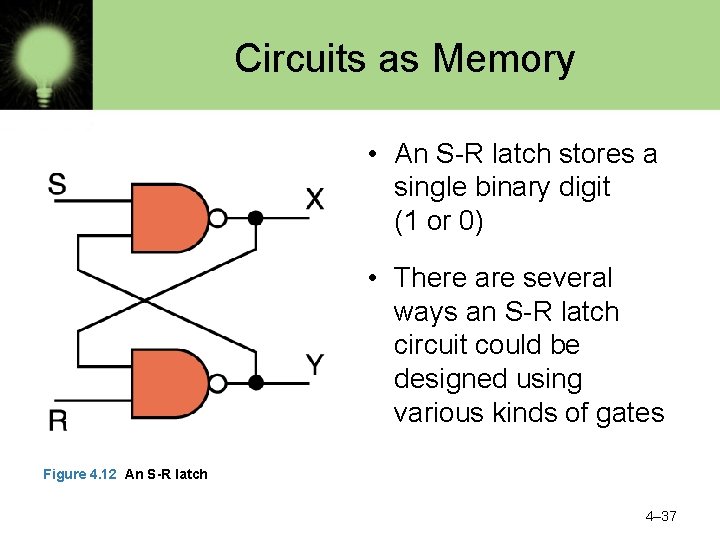 Circuits as Memory

S

X

Y

R

Figure 4.12 An S-R latch

• An S-R latch stores a single binary digit (1 or 0)

• There are several ways an S-R latch circuit could be designed using various kinds of gates

4–37